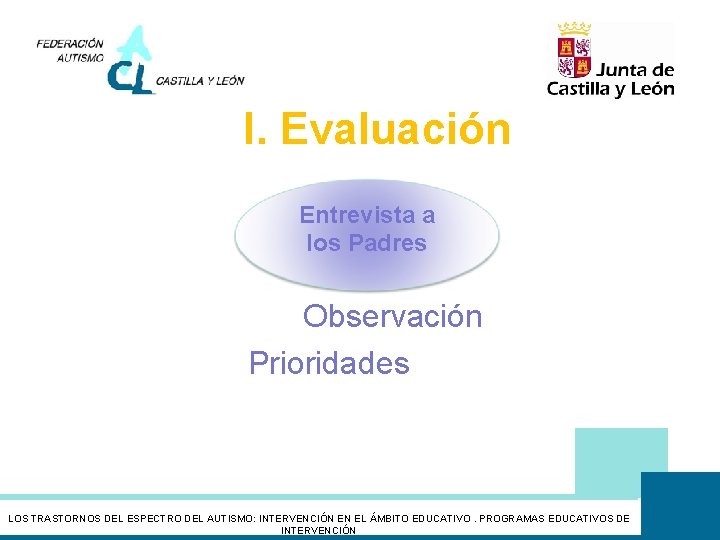 FEDERACIÓN AUTISMO CL CASTILLA Y LEÓN

Junta de Castilla y León

I. Evaluación

Entrevista a los Padres

Observación

Prioridades

LOS TRASTORNOS DEL ESPECTRO DEL AUTISMO: INTERVENCIÓN EN EL ÁMBITO EDUCATIVO . PROGRAMAS EDUCATIVOS DE INTERVENCIÓN